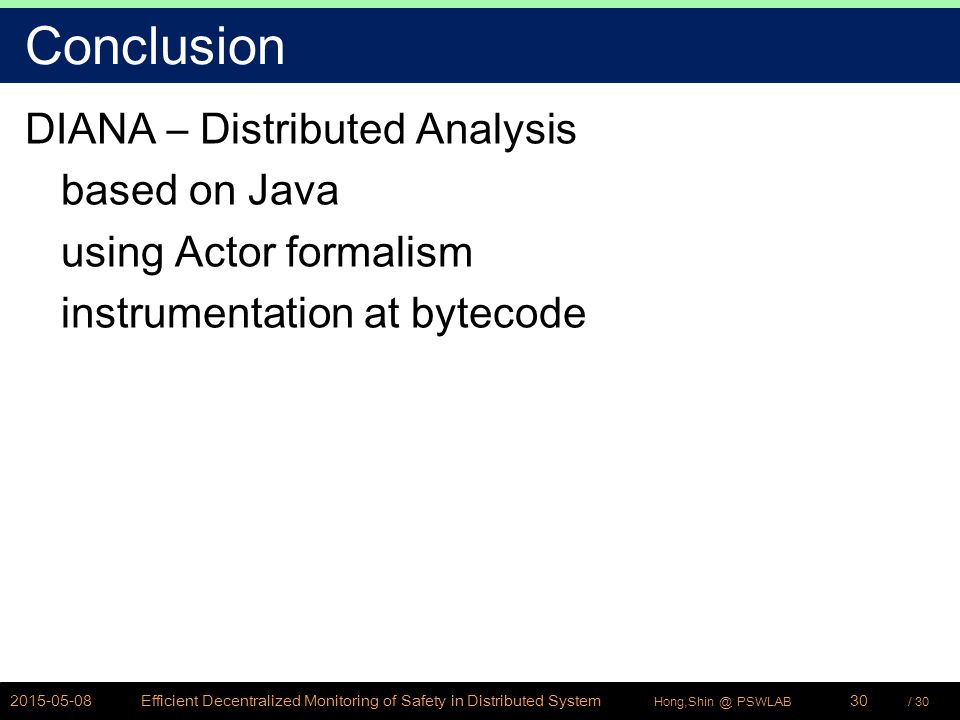 Conclusion

DIANA – Distributed Analysis

based on Java

using Actor formalism

instrumentation at bytecode

2015-05-08 Efficient Decentralized Monitoring of Safety in Distributed System Hong,Shin @ PSWLAB 30 / 30